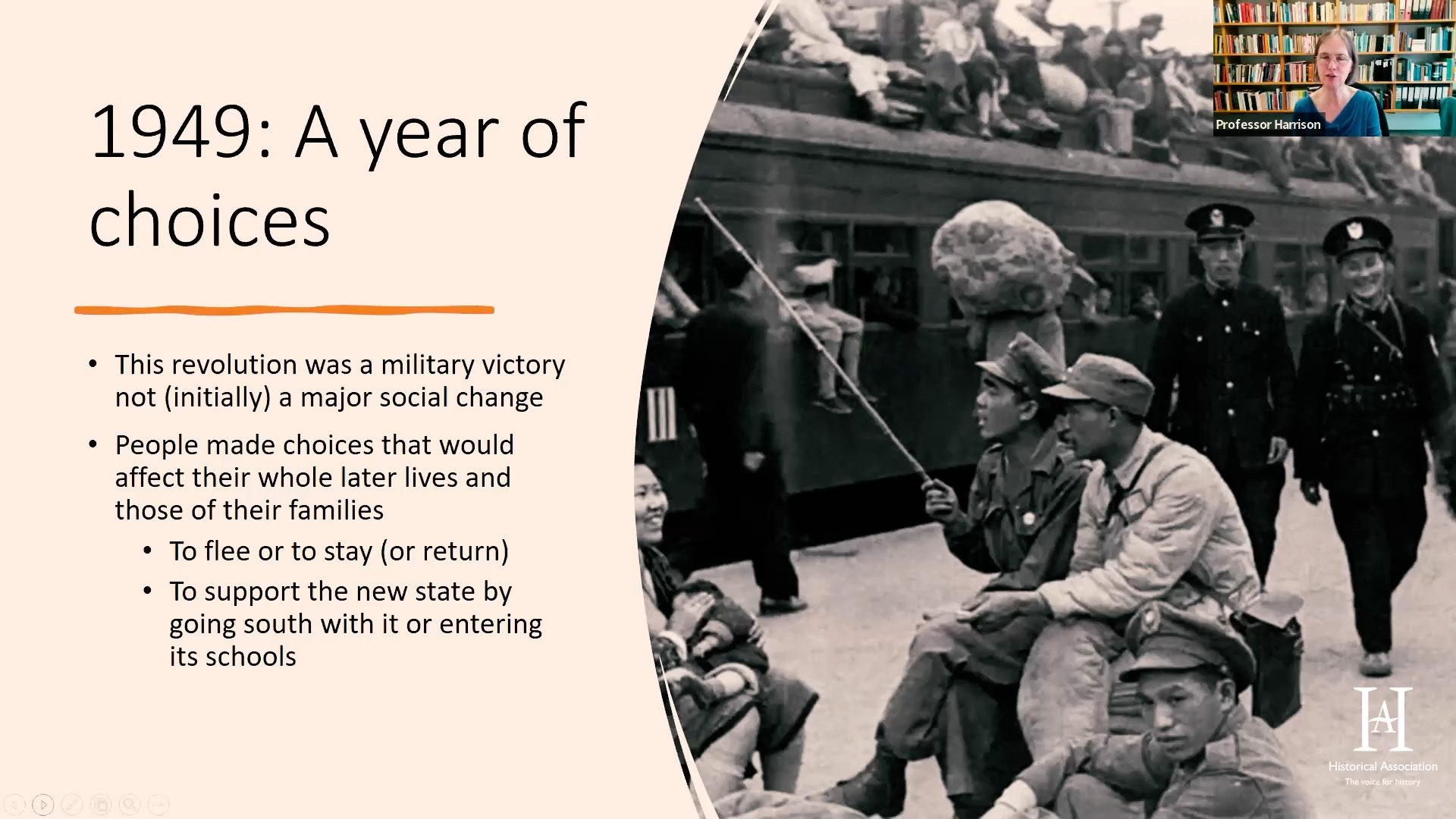 1949: A year of choices

• This revolution was a military victory not (initially) a major social change

• People made choices that would affect their whole later lives and those of their families

• To flee or to stay (or return)

• To support the new state by going south with it or entering its schools

Professor Harrison

HA
Historical Association
The voice for history